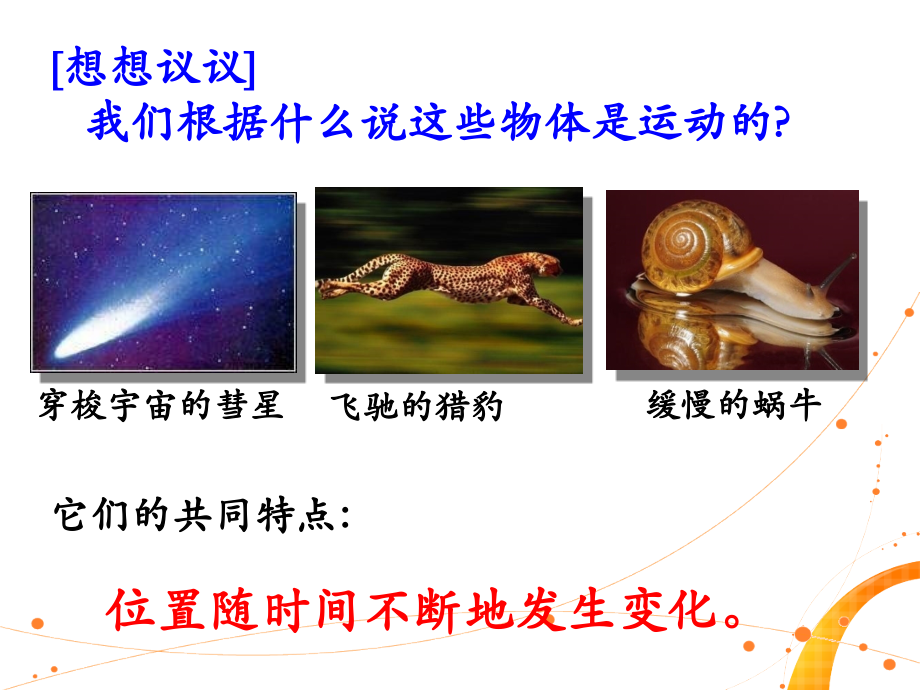 [想想议议]

我们根据什么说这些物体是运动的?

穿梭宇宙的彗星

飞驰的猎豹

缓慢的蜗牛

它们的共同特点:

位置随时间不断地发生变化。